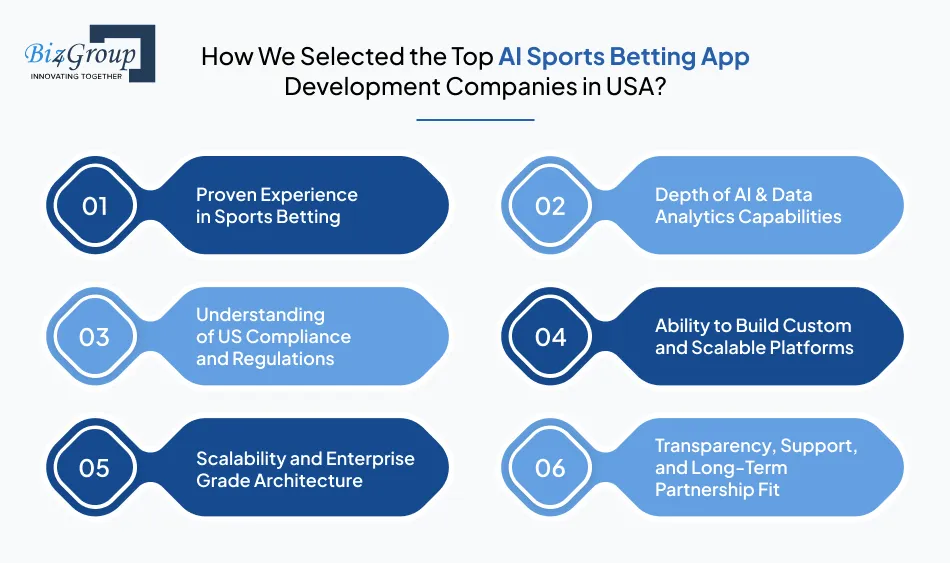 Biz4Group
INNOVATING TOGETHER

How We Selected the Top AI Sports Betting App Development Companies in USA?

01
Proven Experience in Sports Betting

02
Depth of AI & Data Analytics Capabilities

03
Understanding of US Compliance and Regulations

04
Ability to Build Custom and Scalable Platforms

05
Scalability and Enterprise Grade Architecture

06
Transparency, Support, and Long-Term Partnership Fit